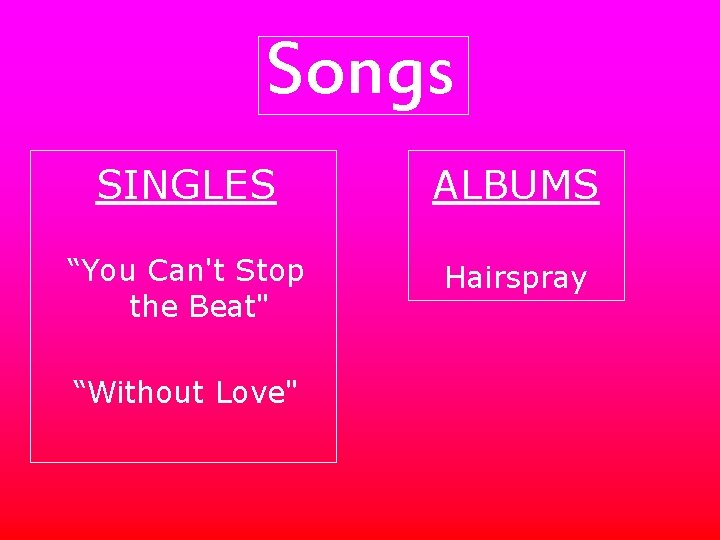 Songs

SINGLES

“You Can't Stop the Beat"

“Without Love"

ALBUMS

Hairspray